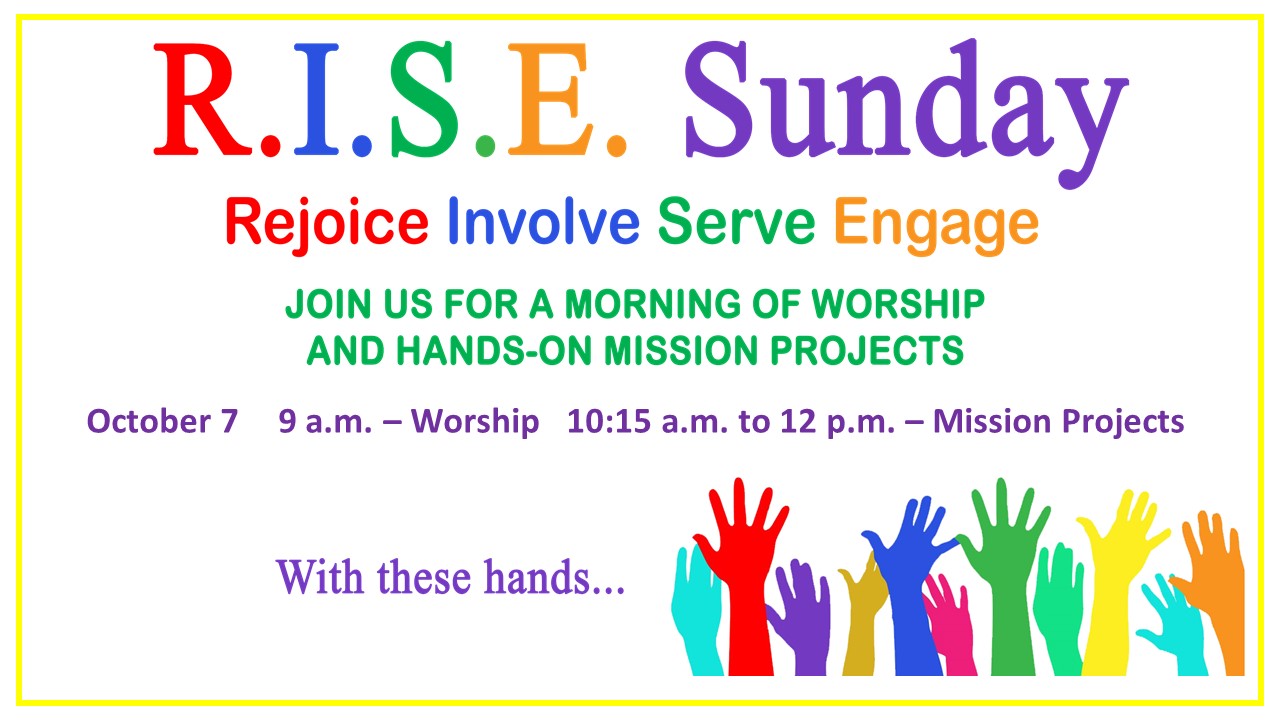 R.I.S.E. Sunday

Rejoice Involve Serve Engage

JOIN US FOR A MORNING OF WORSHIP AND HANDS-ON MISSION PROJECTS

October 7 9 a.m. – Worship 10:15 a.m. to 12 p.m. – Mission Projects

With these hands...